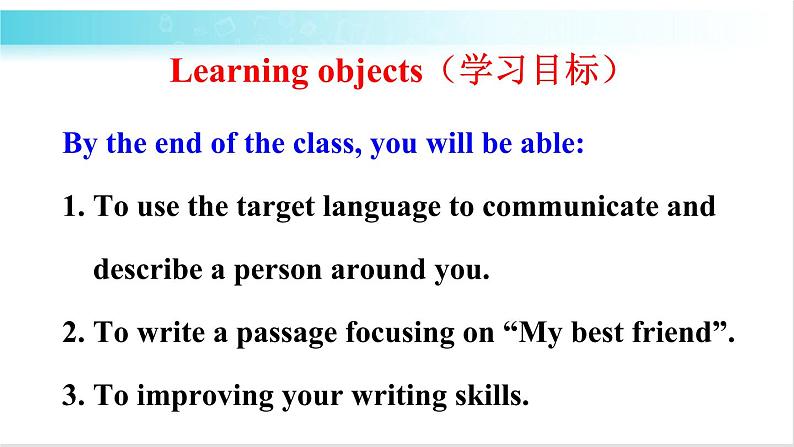 Learning objects（学习目标）

By the end of the class, you will be able:

1. To use the target language to communicate and describe a person around you.

2. To write a passage focusing on “My best friend”.

3. To improving your writing skills.